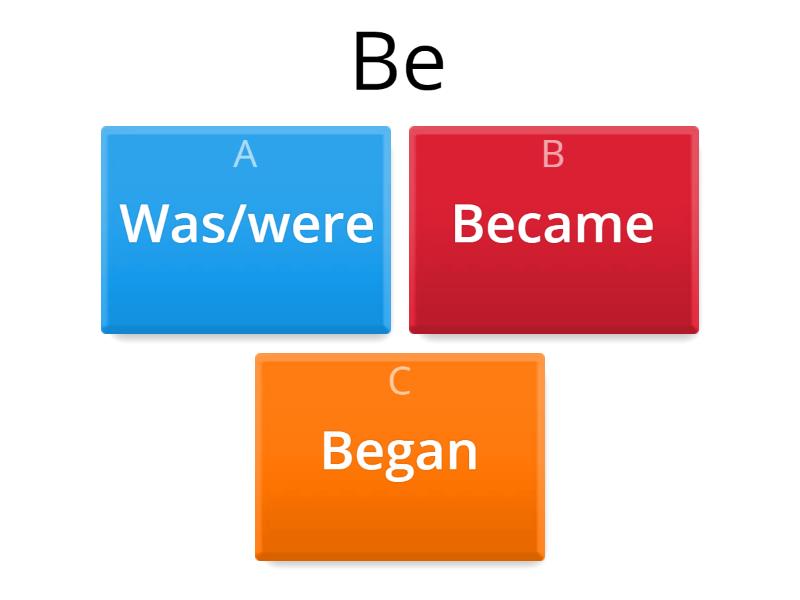 Be

A
Was/were

B
Became

C
Began